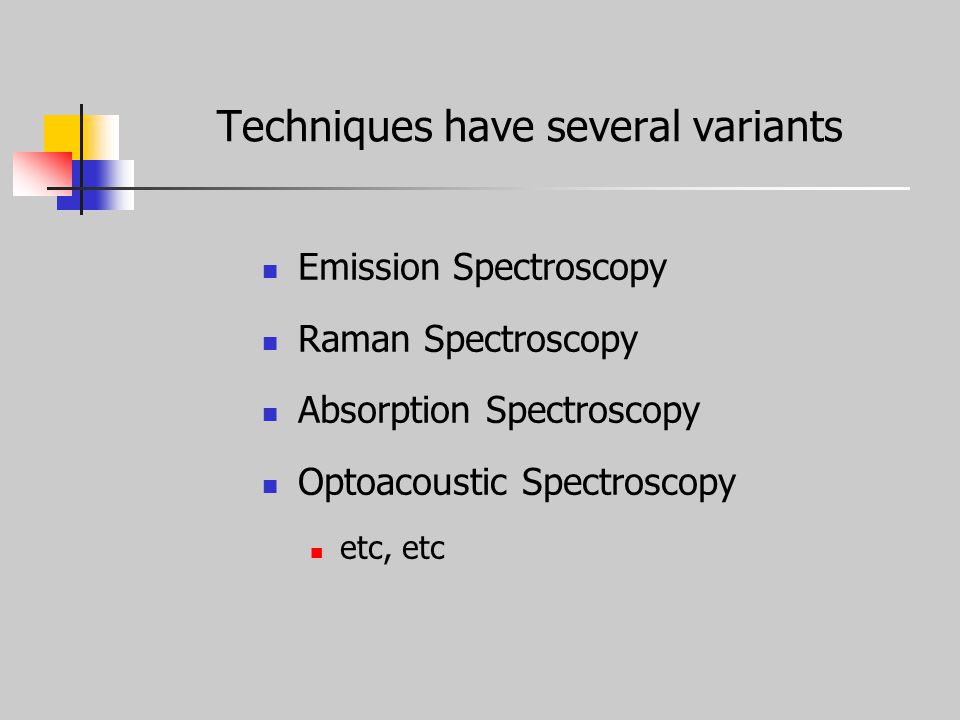 Techniques have several variants

- Emission Spectroscopy
- Raman Spectroscopy
- Absorption Spectroscopy
- Optoacoustic Spectroscopy
  - etc, etc